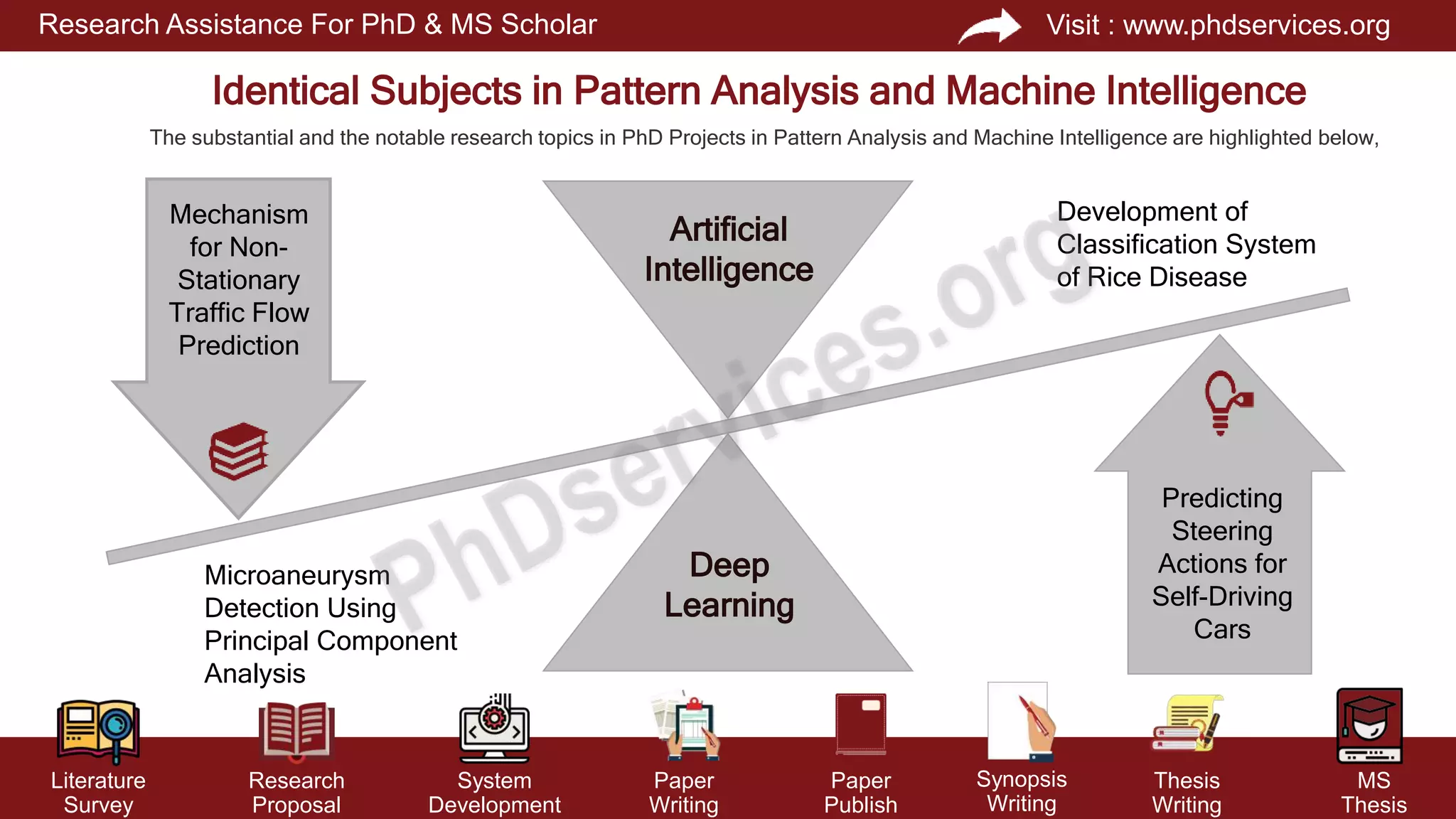 Research Assistance For PhD & MS Scholar

Visit : www.phdservices.org

Identical Subjects in Pattern Analysis and Machine Intelligence

The substantial and the notable research topics in PhD Projects in Pattern Analysis and Machine Intelligence are highlighted below,

Mechanism for Non-Stationary Traffic Flow Prediction

Artificial Intelligence

Development of Classification System of Rice Disease

PhDservices.org

Microaneurysm Detection Using Principal Component Analysis

Deep Learning

Predicting Steering Actions for Self-Driving Cars

Literature Survey

Research Proposal

System Development

Paper Writing

Paper Publish

Synopsis Writing

Thesis Writing

MS Thesis